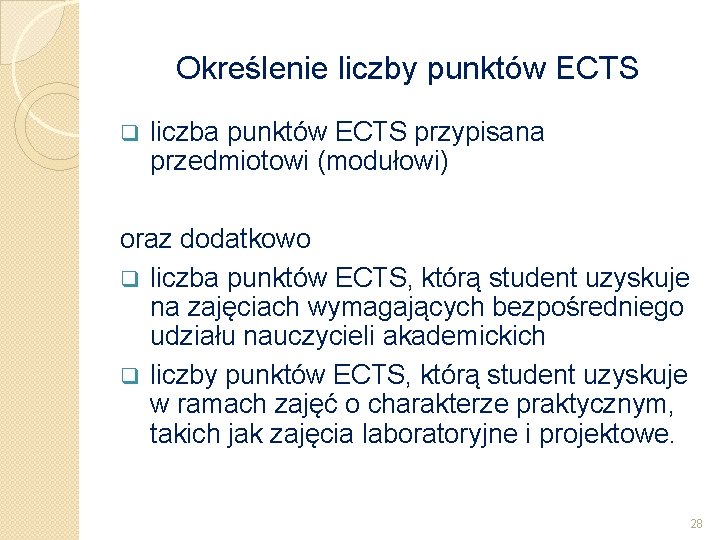 Określenie liczby punktów ECTS

❑ liczba punktów ECTS przypisana przedmiotowi (modułowi)

oraz dodatkowo

❑ liczba punktów ECTS, którą student uzyskuje na zajęciach wymagających bezpośredniego udziału nauczycieli akademickich

❑ liczby punktów ECTS, którą student uzyskuje w ramach zajęć o charakterze praktycznym, takich jak zajęcia laboratoryjne i projektowe.

28